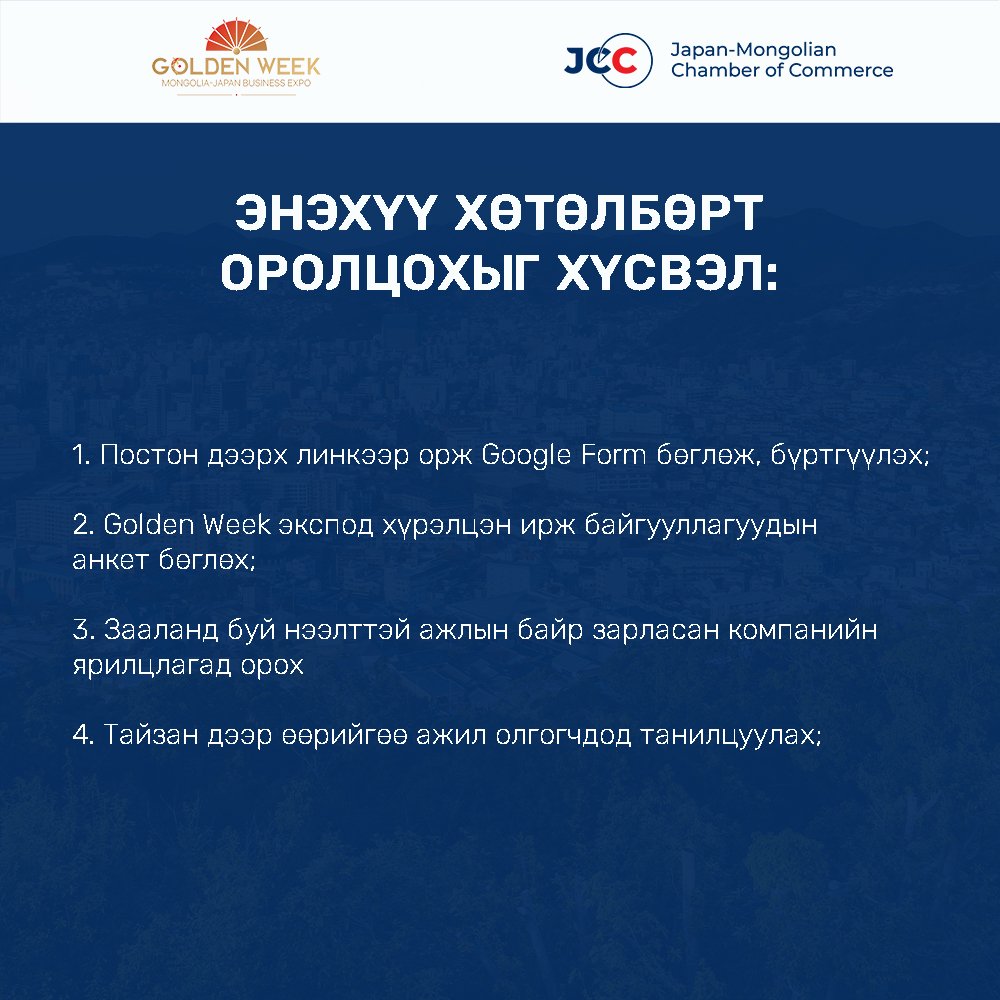 GOLDEN WEEK
MONGOLIA-JAPAN BUSINESS EXPO

JCC Japan-Mongolian Chamber of Commerce

ЭНЭХҮҮ ХӨТӨЛБӨРТ ОРОЛЦОХЫГ ХҮСВЭЛ:

1. Постон дээрх линкээр орж Google Form бөглөж, бүртгүүлэх;

2. Golden Week экспод хүрэлцэн ирж байгууллагуудын анкет бөглөх;

3. Зааланд буй нээлттэй ажлын байр зарласан компанийн ярилцлагад орох

4. Тайзан дээр өөрийгөө ажил олгогчдод танилцуулах;